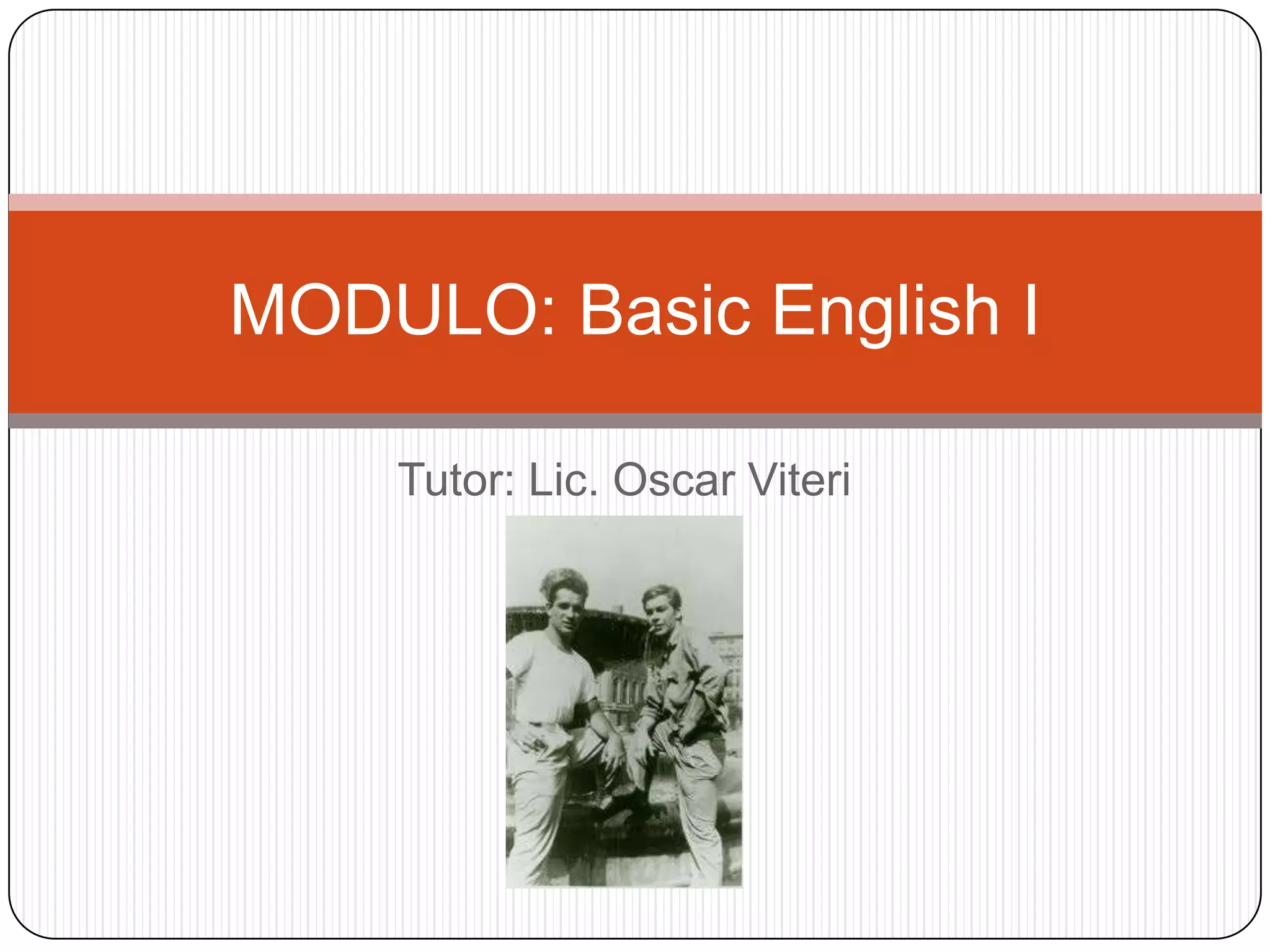 MODULO: Basic English I

Tutor: Lic. Oscar Viteri